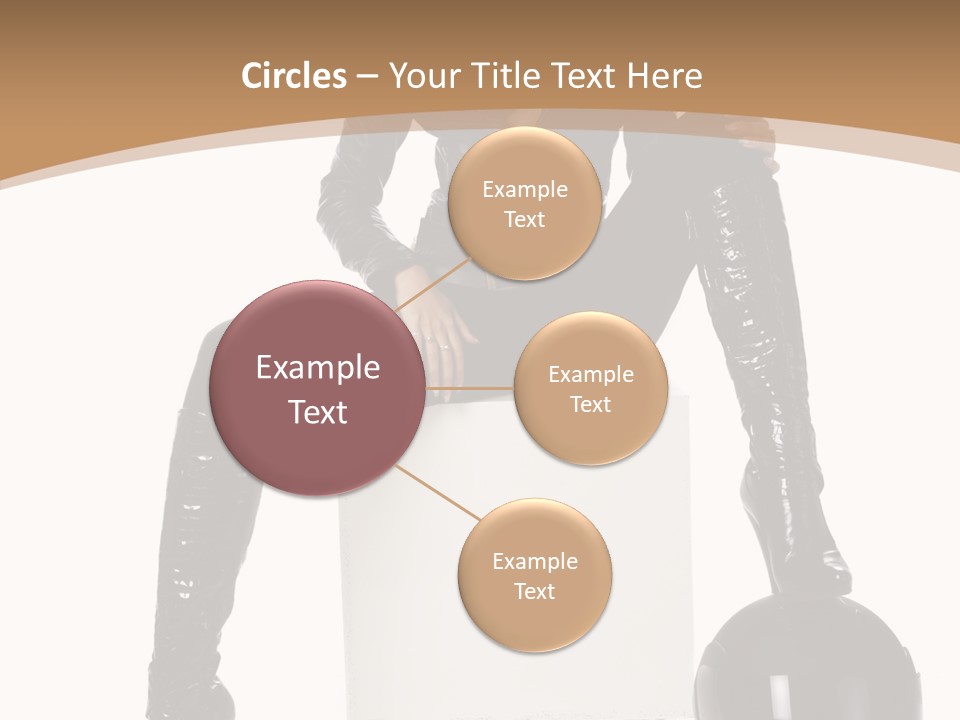 Circles – Your Title Text Here

Example Text

Example Text

Example Text

Example Text